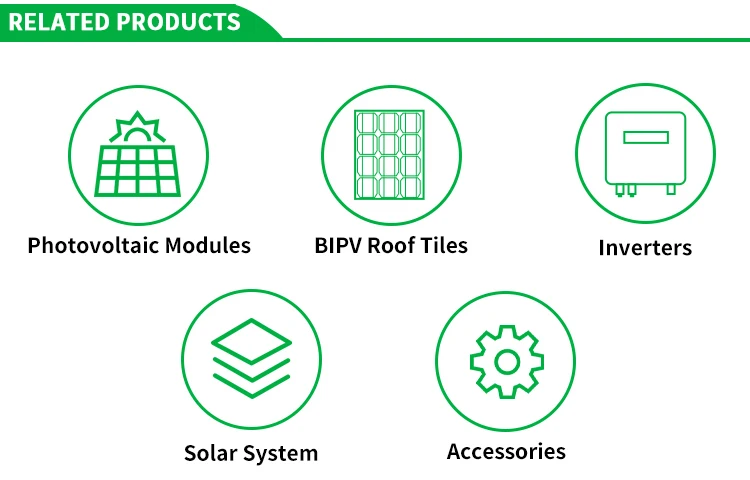 RELATED PRODUCTS

Photovoltaic Modules

BIPV Roof Tiles

Inverters

Solar System

Accessories